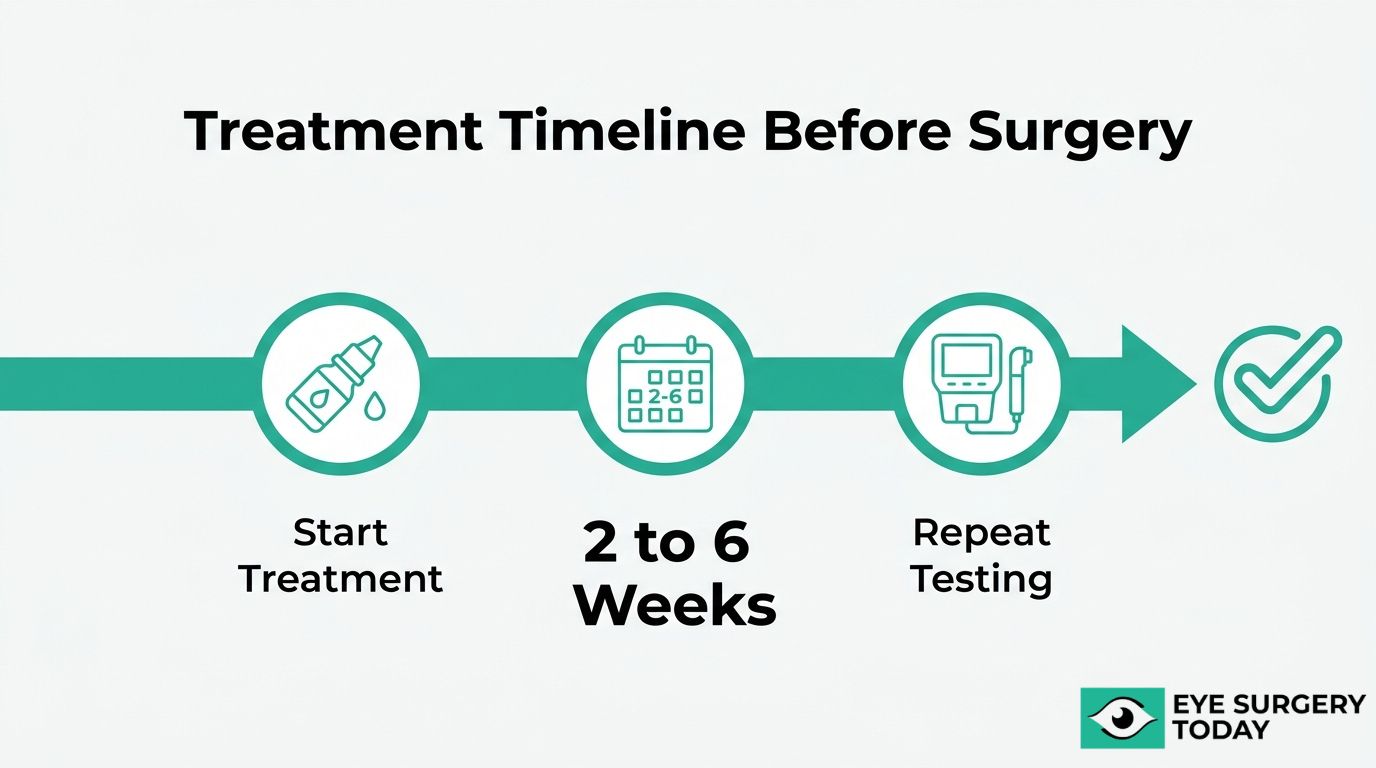 Treatment Timeline Before Surgery

2-6

Start Treatment

2 to 6 Weeks

Repeat Testing

EYE SURGERY TODAY